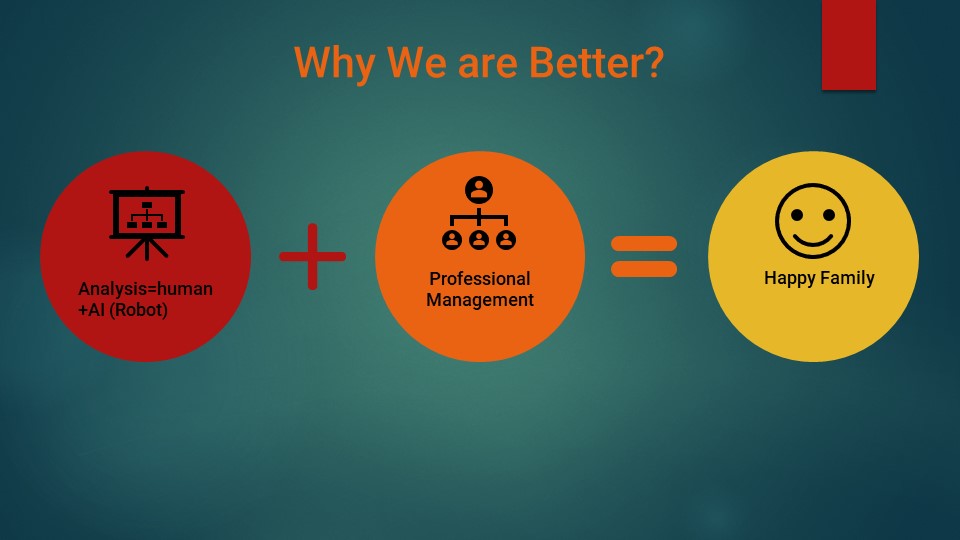 Why We are Better?

Analysis=human +AI (Robot)

+

Professional Management

=

Happy Family